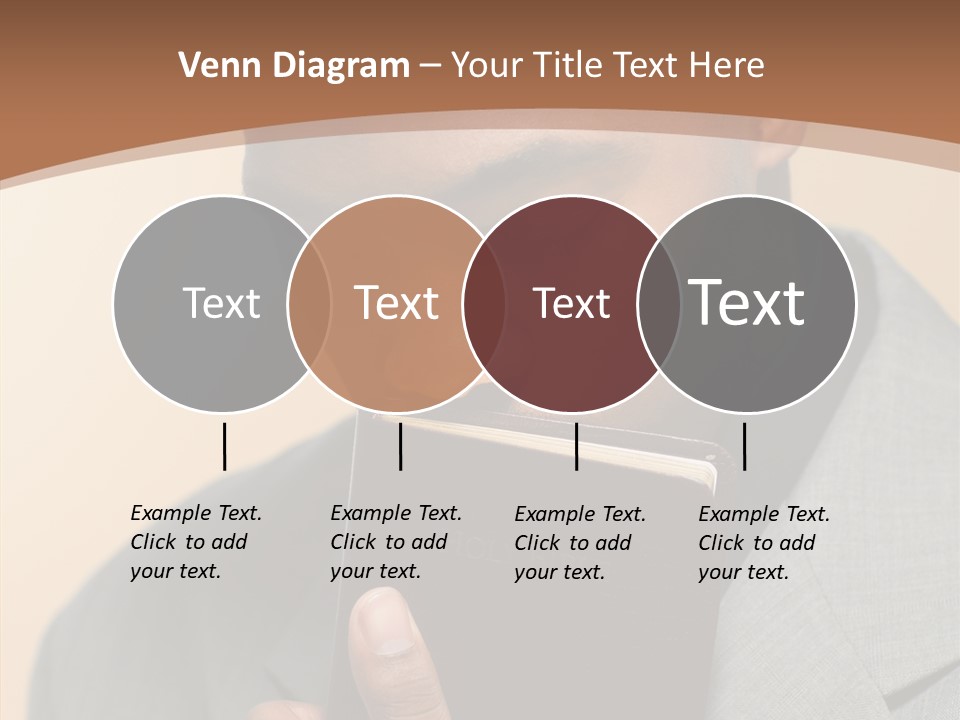 Venn Diagram – Your Title Text Here

Text

Text

Text

Text

Example Text. Click to add your text.

Example Text. Click to add your text.

Example Text. Click to add your text.

Example Text. Click to add your text.